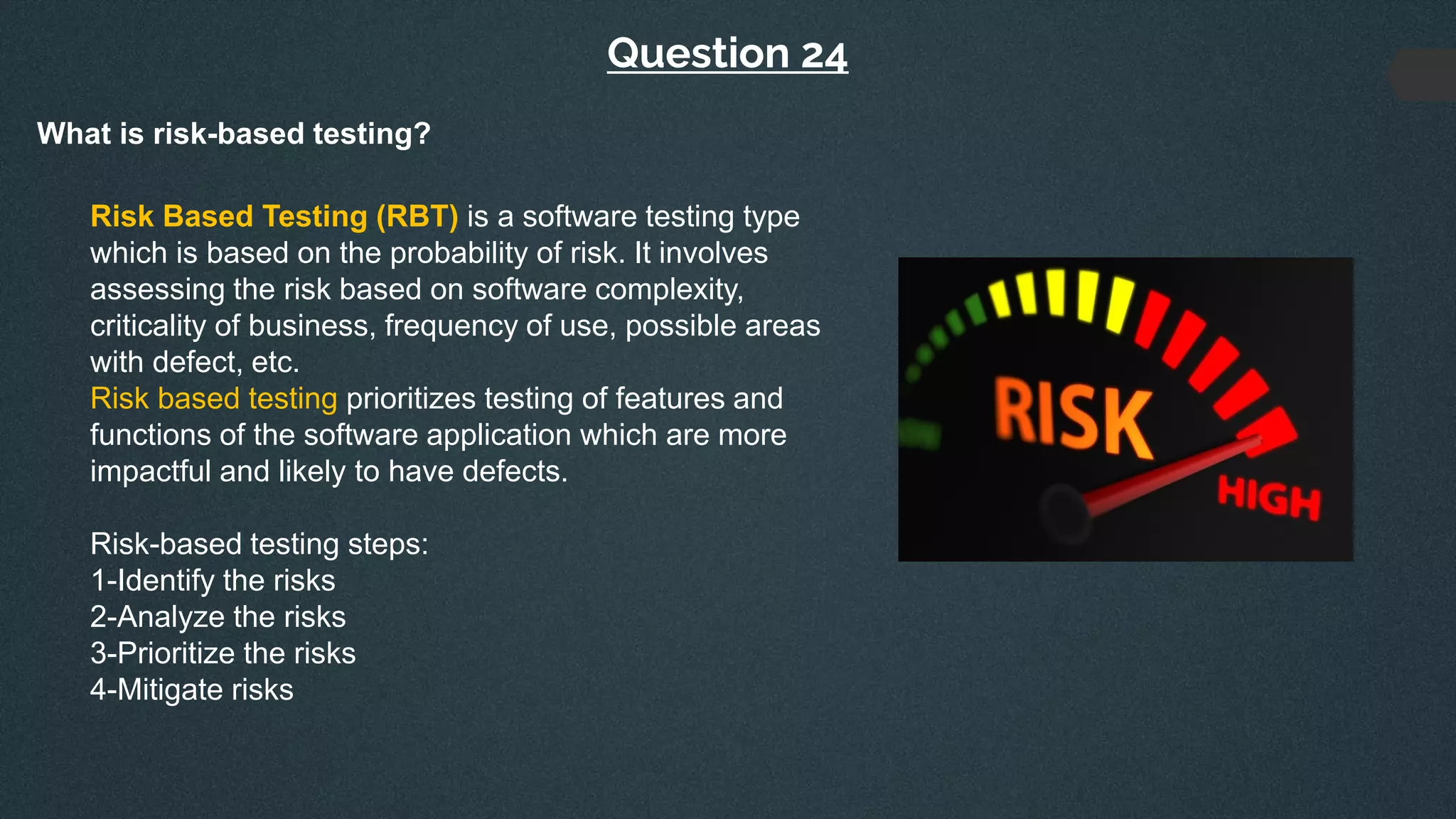 Question 24

What is risk-based testing?

Risk Based Testing (RBT) is a software testing type which is based on the probability of risk. It involves assessing the risk based on software complexity, criticality of business, frequency of use, possible areas with defect, etc.
Risk based testing prioritizes testing of features and functions of the software application which are more impactful and likely to have defects.

Risk-based testing steps:
1-Identify the risks
2-Analyze the risks
3-Prioritize the risks
4-Mitigate risks

RISK
HIGH